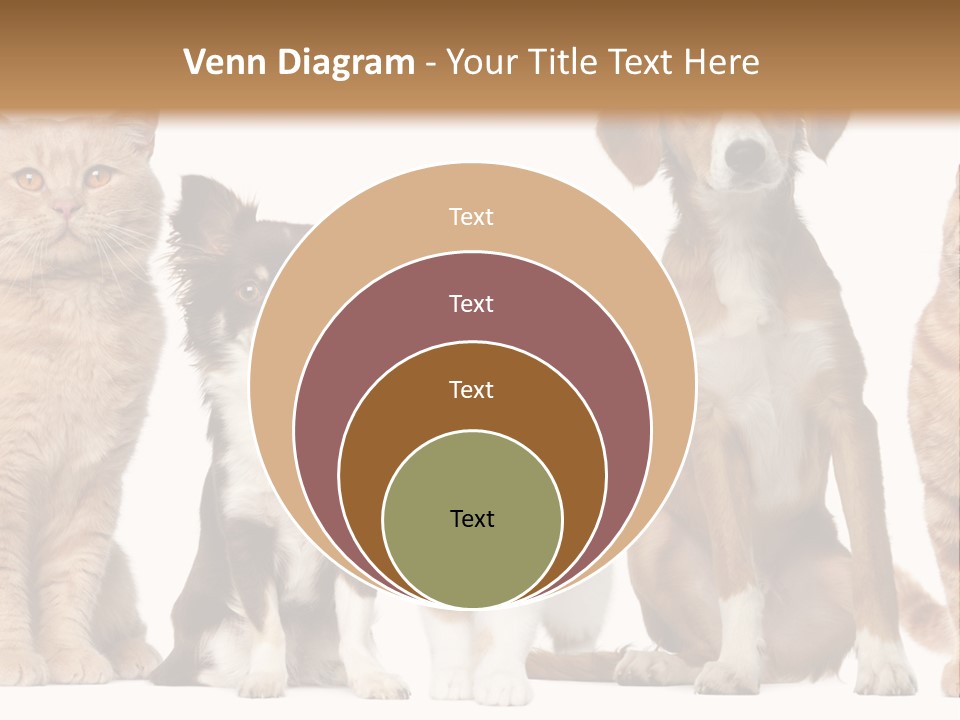 Venn Diagram - Your Title Text Here

Text

Text

Text

Text